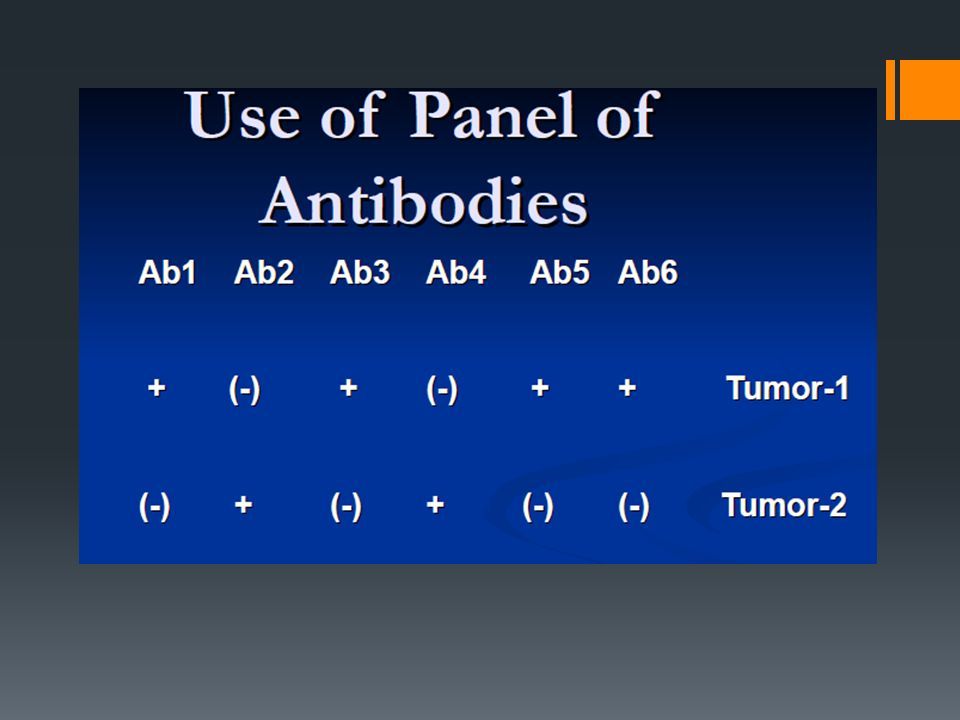 Use of Panel of Antibodies

| Ab1 | Ab2 | Ab3 | Ab4 | Ab5 | Ab6 | |
|---|---|---|---|---|---|---|
| + | (-) | + | (-) | + | + | Tumor-1 |
| (-) | + | (-) | + | (-) | (-) | Tumor-2 |